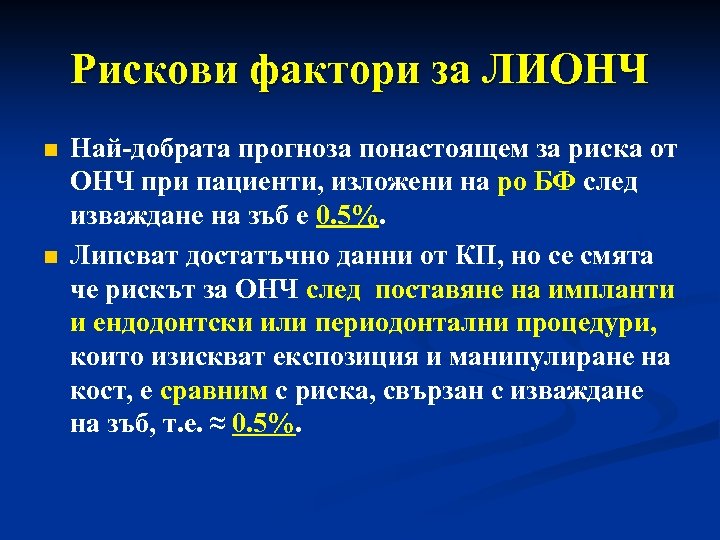 Рискови фактори за ЛИОНЧ

Най-добрата прогноза понастоящем за риска от ОНЧ при пациенти, изложени на ро БФ след изваждане на зъб е 0.5%.

Липсват достатъчно данни от КП, но се смята че рискът за ОНЧ след поставяне на импланти и ендодонтски или периодонтални процедури, които изискват експозиция и манипулиране на кост, е сравним с риска, свързан с изваждане на зъб, т.е. ≈ 0.5%.